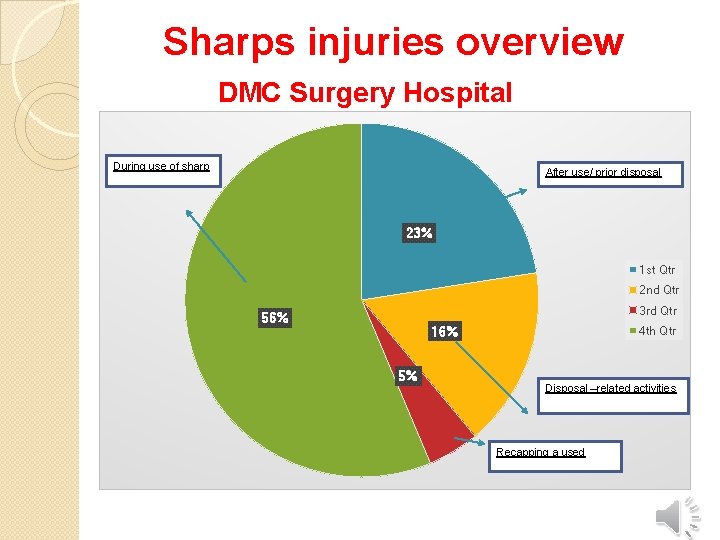 Sharps injuries overview

DMC Surgery Hospital

During use of sharp

After use/ prior disposal

23%

56%

16%

5%

1st Qtr
2nd Qtr
3rd Qtr
4th Qtr

Disposal –related activities

Recapping a used